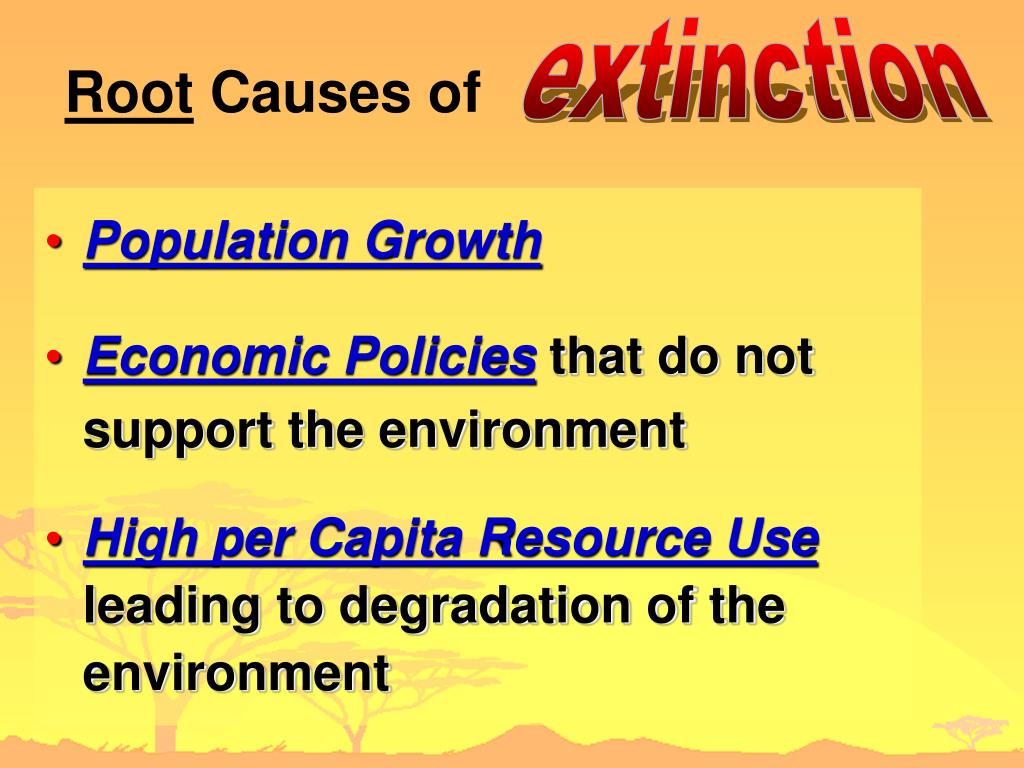 Root Causes of extinction

• Population Growth

• Economic Policies that do not support the environment

• High per Capita Resource Use leading to degradation of the environment